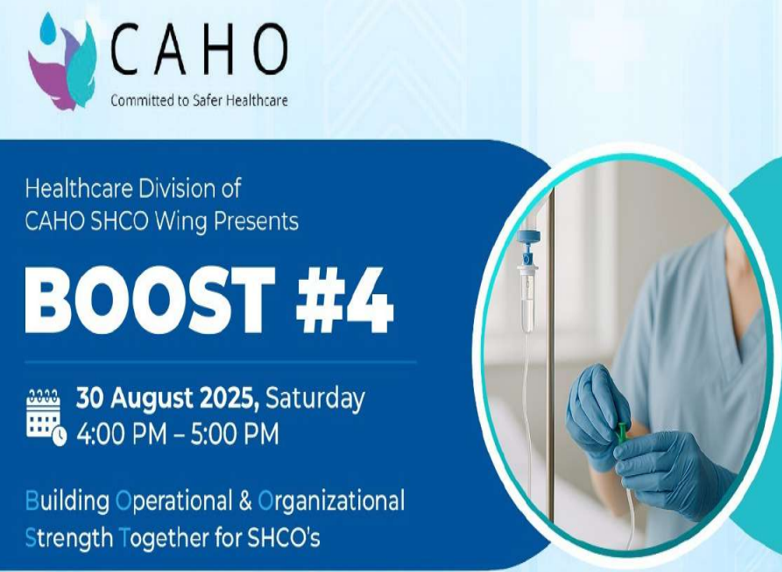 CAHO
Committed to Safer Healthcare

Healthcare Division of CAHO SHCO Wing Presents

BOOST #4

30 August 2025, Saturday
4:00 PM – 5:00 PM

Building Operational & Organizational Strength Together for SHCO's